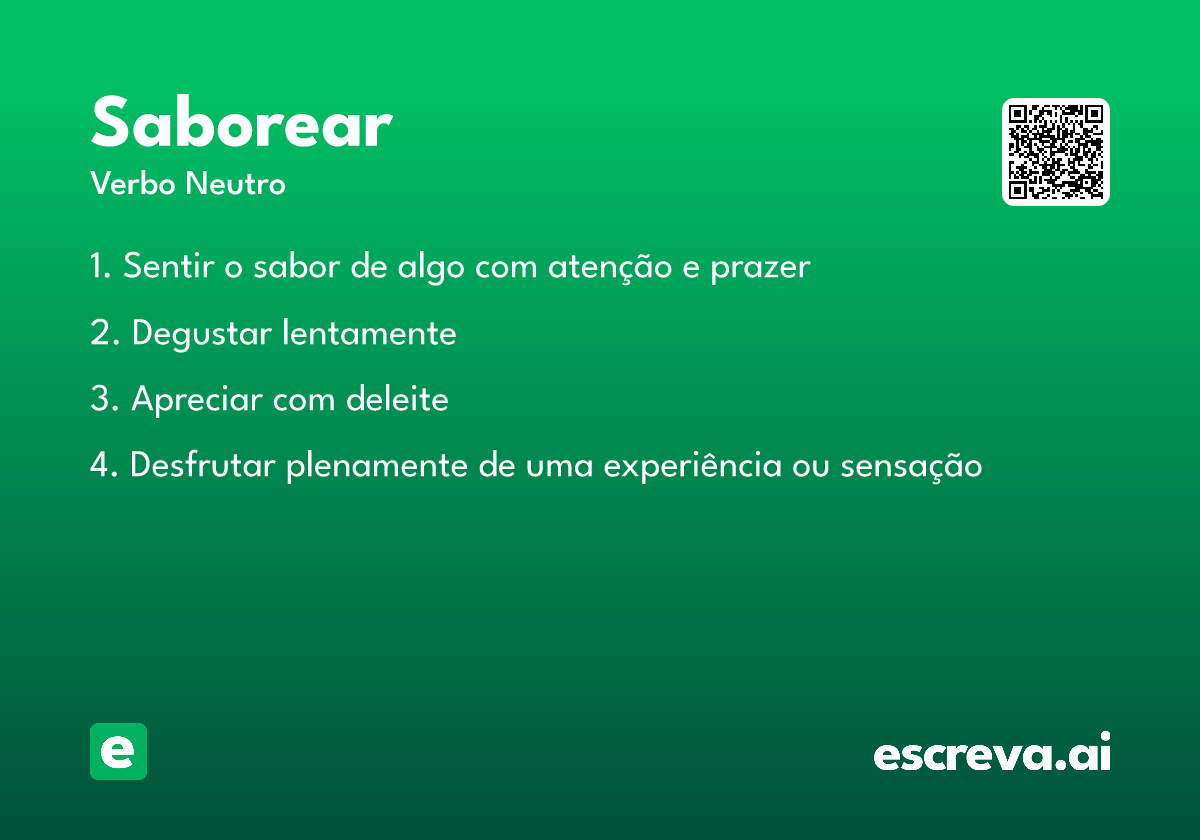 Saborear
Verbo Neutro

1. Sentir o sabor de algo com atenção e prazer

2. Degustar lentamente

3. Apreciar com deleite

4. Desfrutar plenamente de uma experiência ou sensação

e

escreva.ai